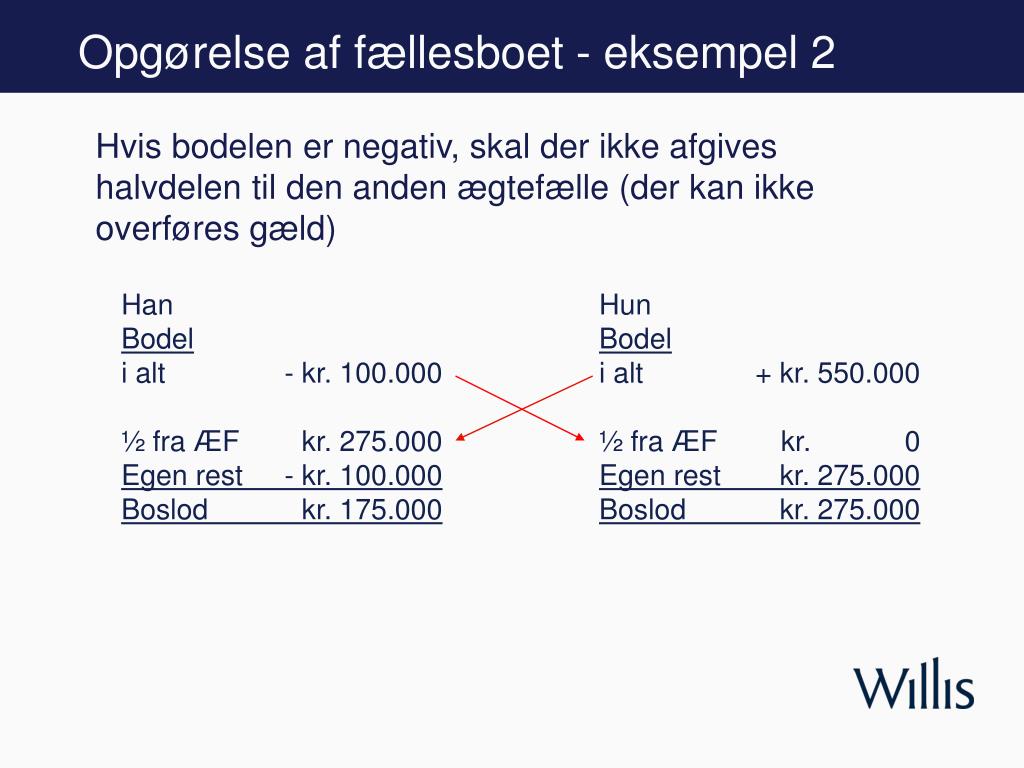 Opgørelse af fællesboet - eksempel 2

Hvis bodelen er negativ, skal der ikke afgives halvdelen til den anden ægtefælle (der kan ikke overføres gæld)

Han
Bodel
i alt - kr. 100.000

½ fra ÆF kr. 275.000
Egen rest - kr. 100.000
Boslod kr. 175.000

Hun
Bodel
i alt + kr. 550.000

½ fra ÆF kr. 0
Egen rest kr. 275.000
Boslod kr. 275.000

Willis